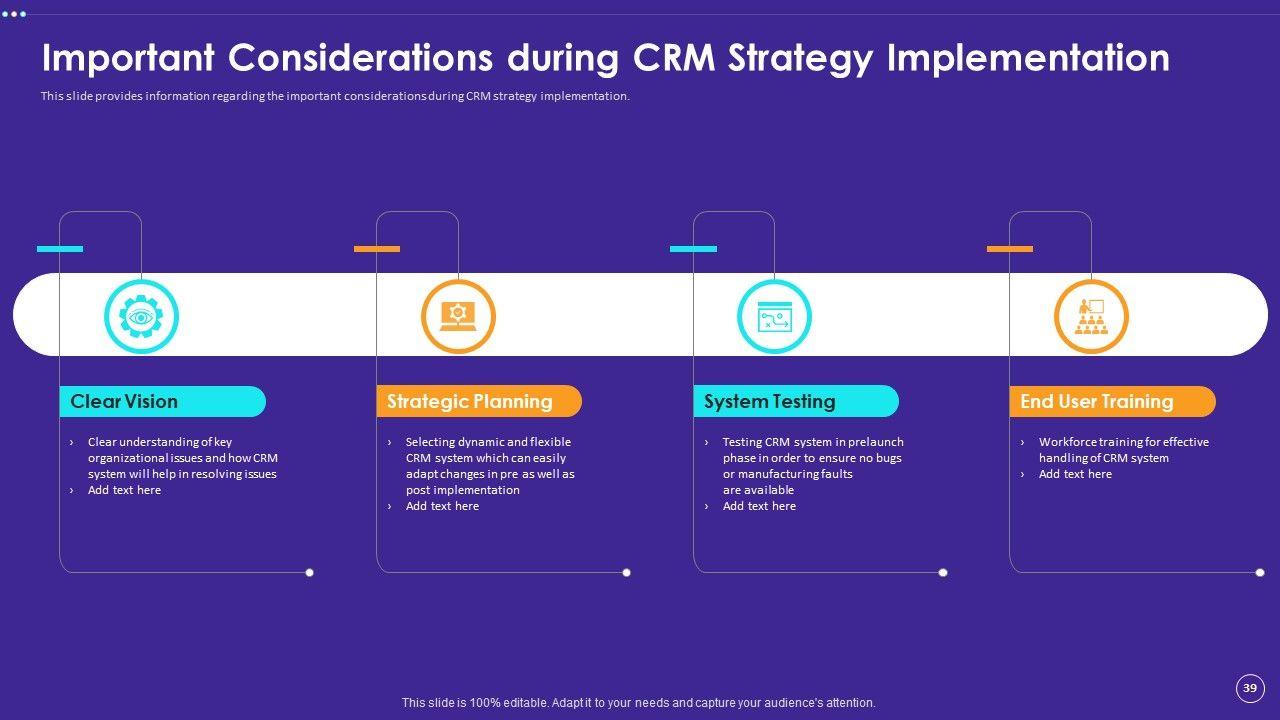 Important Considerations during CRM Strategy Implementation

This slide provides information regarding the important considerations during CRM strategy implementation.

Clear Vision

› Clear understanding of key organizational issues and how CRM system will help in resolving issues
› Add text here

Strategic Planning

› Selecting dynamic and flexible CRM system which can easily adapt changes in pre as well as post implementation
› Add text here

System Testing

› Testing CRM system in prelaunch phase in order to ensure no bugs or manufacturing faults are available
› Add text here

End User Training

› Workforce training for effective handling of CRM system
› Add text here

This slide is 100% editable. Adapt it to your needs and capture your audience's attention.

39